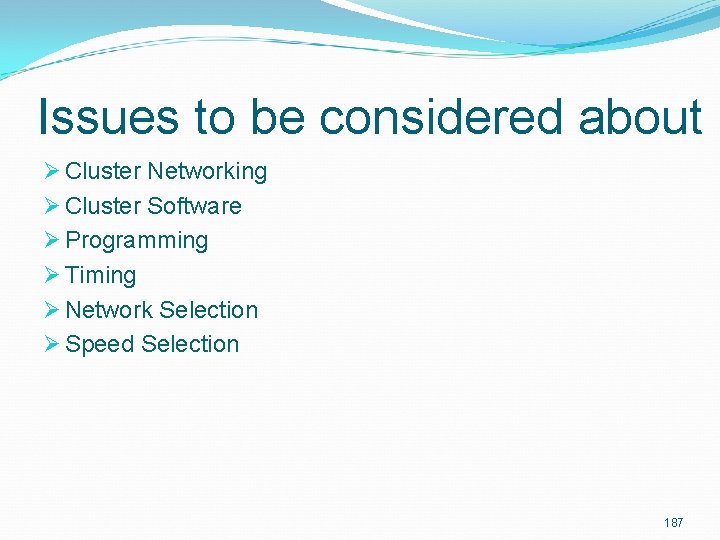 Issues to be considered about

➢ Cluster Networking
➢ Cluster Software
➢ Programming
➢ Timing
➢ Network Selection
➢ Speed Selection

187